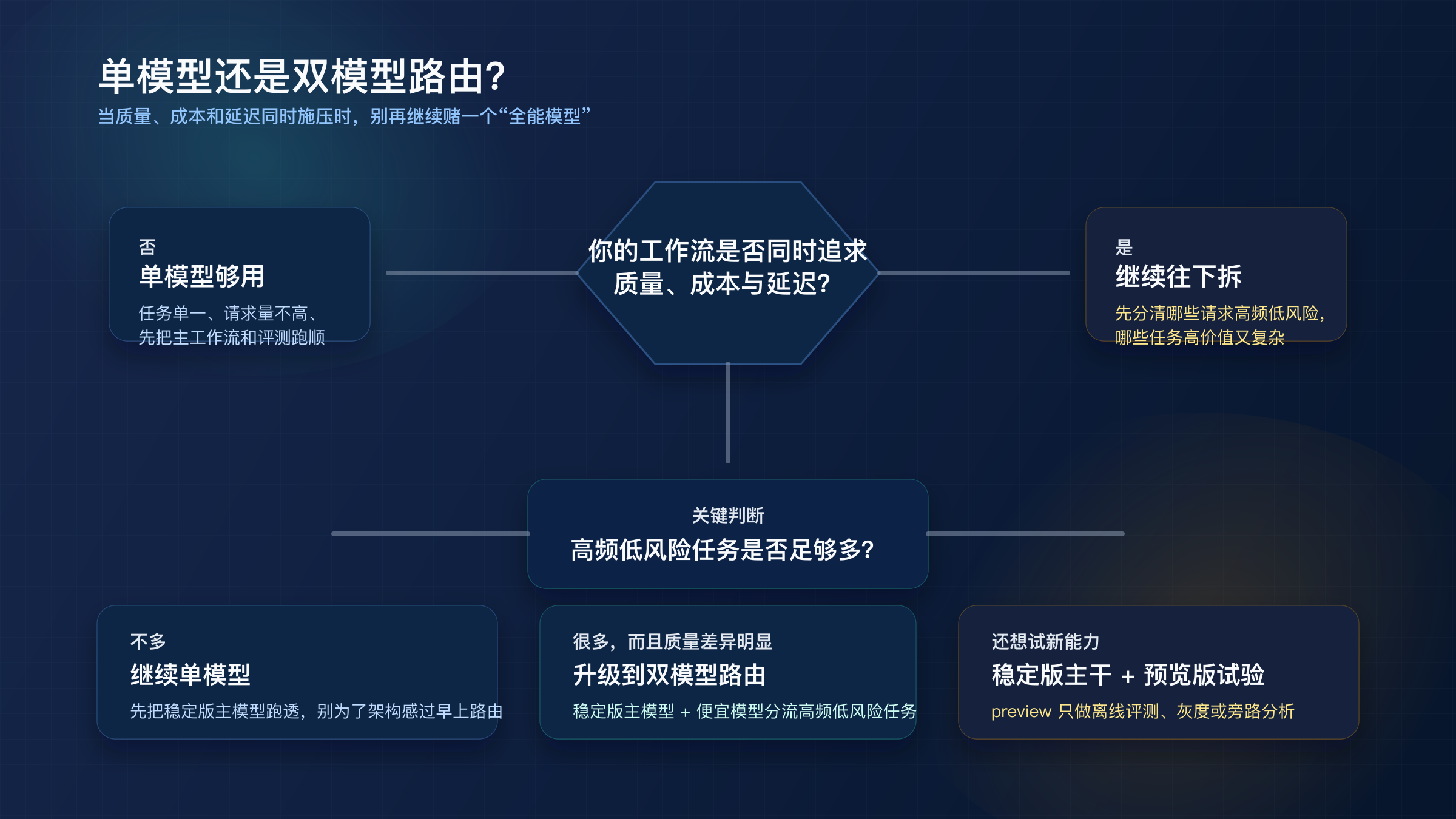 单模型还是双模型路由?

当质量、成本和延迟同时施压时，别再继续赌一个“全能模型”

否

单模型够用

任务单一、请求量不高、先把主工作流和评测跑顺

你的工作流是否同时追求质量、成本与延迟?

是

继续往下拆

先分清哪些请求高频低风险，哪些任务高价值又复杂

关键判断

高频低风险任务是否足够多?

不多

继续单模型

先把稳定版主模型跑透，别为了架构感过早上路由

很多，而且质量差异明显

升级到双模型路由

稳定版主模型 + 便宜模型分流高频低风险任务

还想试新能力

稳定版主干 + 预览版试验

preview 只做离线评测、灰度或旁路分析